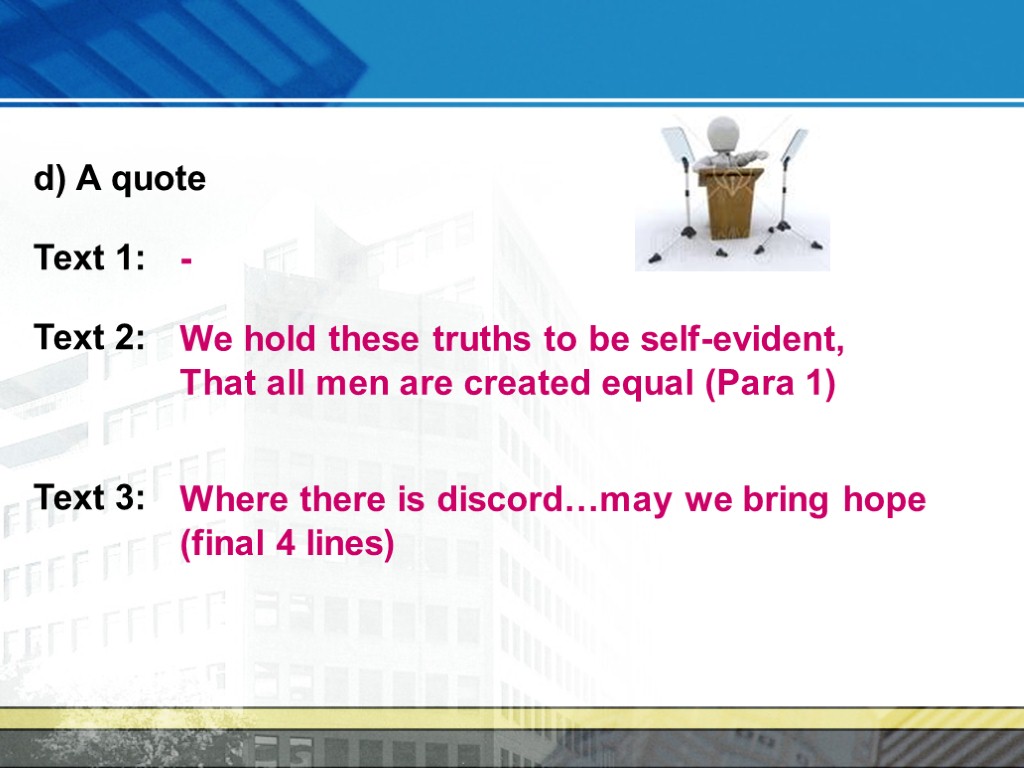 d) A quote

Text 1: -

Text 2: We hold these truths to be self-evident, That all men are created equal (Para 1)

Text 3: Where there is discord…may we bring hope (final 4 lines)